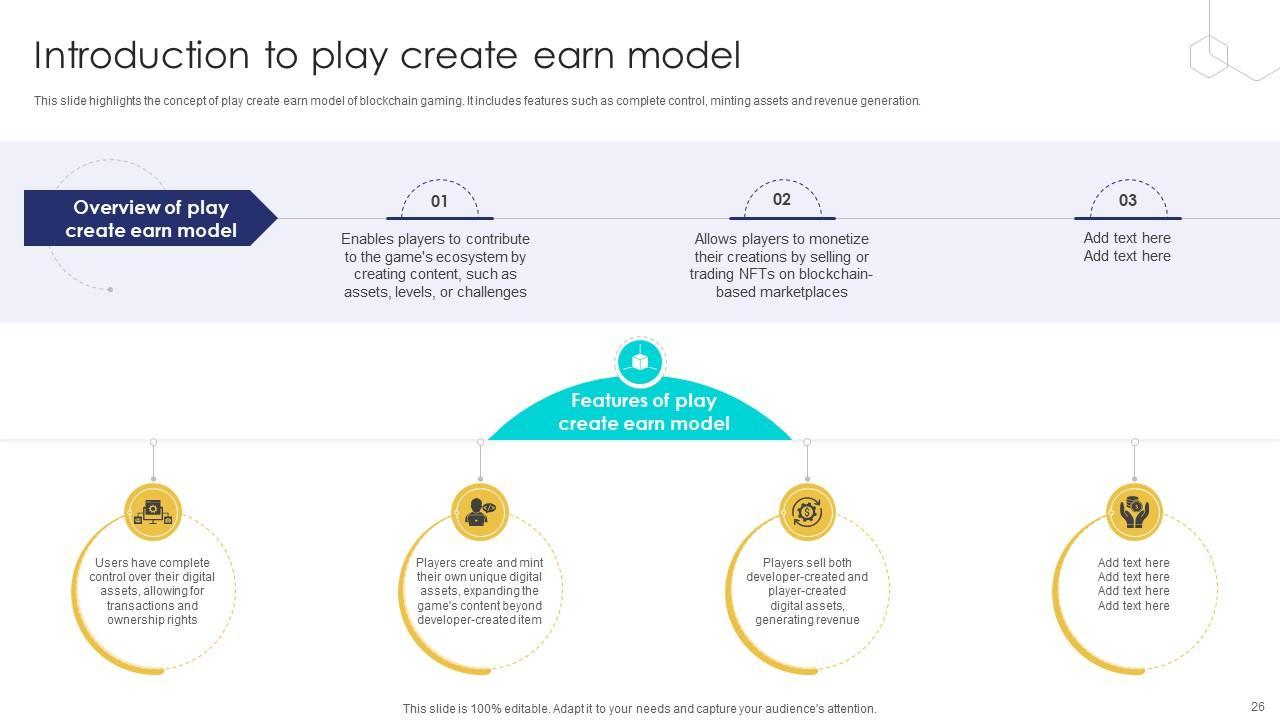 Introduction to play create earn model

This slide highlights the concept of play create earn model of blockchain gaming. It includes features such as complete control, minting assets and revenue generation.

Overview of play create earn model

01

Enables players to contribute to the game's ecosystem by creating content, such as assets, levels, or challenges

02

Allows players to monetize their creations by selling or trading NFTs on blockchain-based marketplaces

03

Add text here
Add text here

Features of play create earn model

Users have complete control over their digital assets, allowing for transactions and ownership rights

Players create and mint their own unique digital assets, expanding the game's content beyond developer-created item

Players sell both developer-created and player-created digital assets, generating revenue

Add text here
Add text here
Add text here
Add text here

This slide is 100% editable. Adapt it to your needs and capture your audience's attention.

26